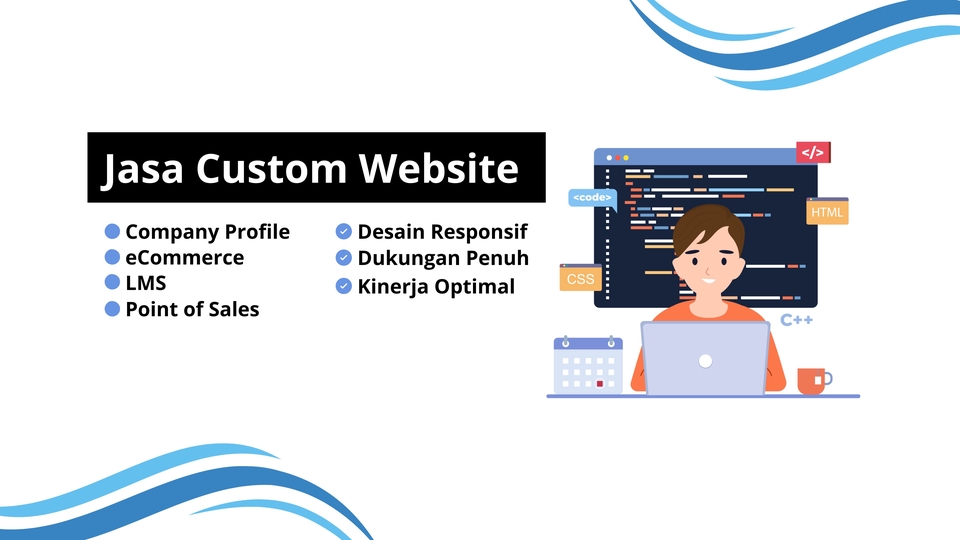 Jasa Custom Website

Company Profile
eCommerce
LMS
Point of Sales

Desain Responsif
Dukungan Penuh
Kinerja Optimal

</>
<code>
HTML
CSS
C++